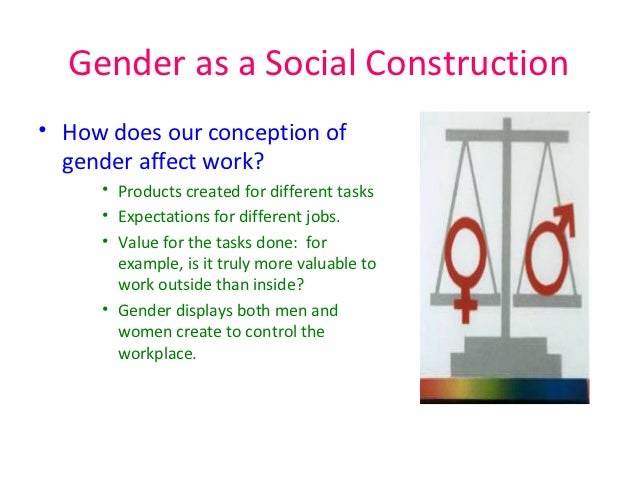 Gender as a Social Construction

• How does our conception of gender affect work?
  • Products created for different tasks
  • Expectations for different jobs.
  • Value for the tasks done: for example, is it truly more valuable to work outside than inside?
  • Gender displays both men and women create to control the workplace.